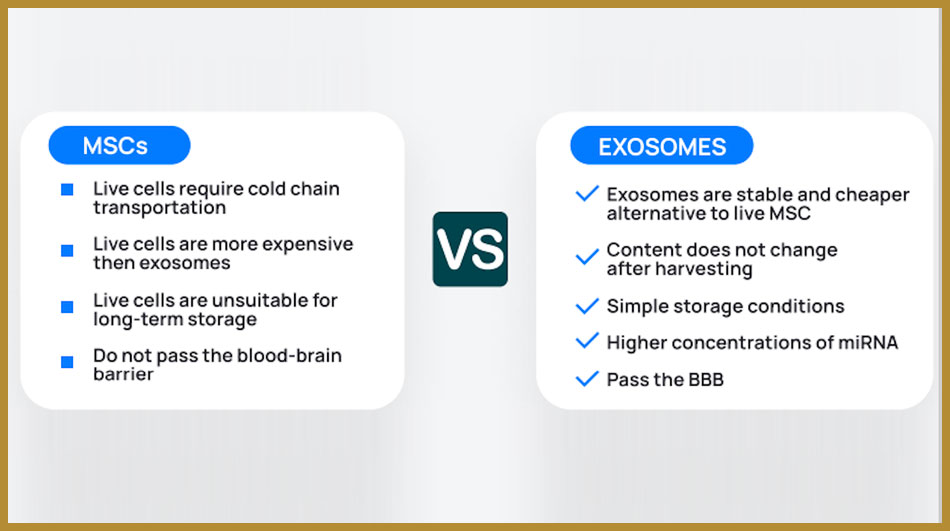 MSCs

Live cells require cold chain transportation

Live cells are more expensive then exosomes

Live cells are unsuitable for long-term storage

Do not pass the blood-brain barrier

VS

EXOSOMES

Exosomes are stable and cheaper alternative to live MSC

Content does not change after harvesting

Simple storage conditions

Higher concentrations of miRNA

Pass the BBB